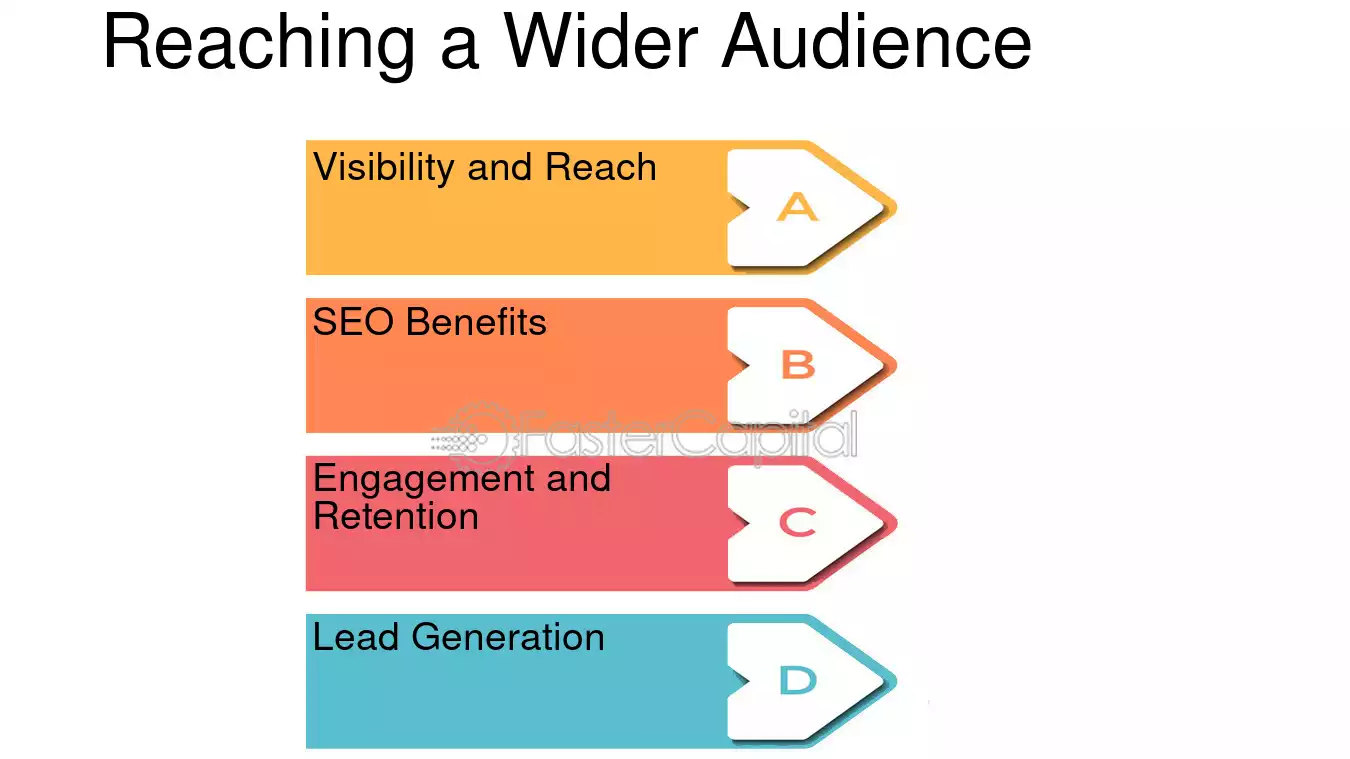 Reaching a Wider Audience

Visibility and Reach
A

SEO Benefits
B

FasterCapital

Engagement and Retention
C

Lead Generation
D